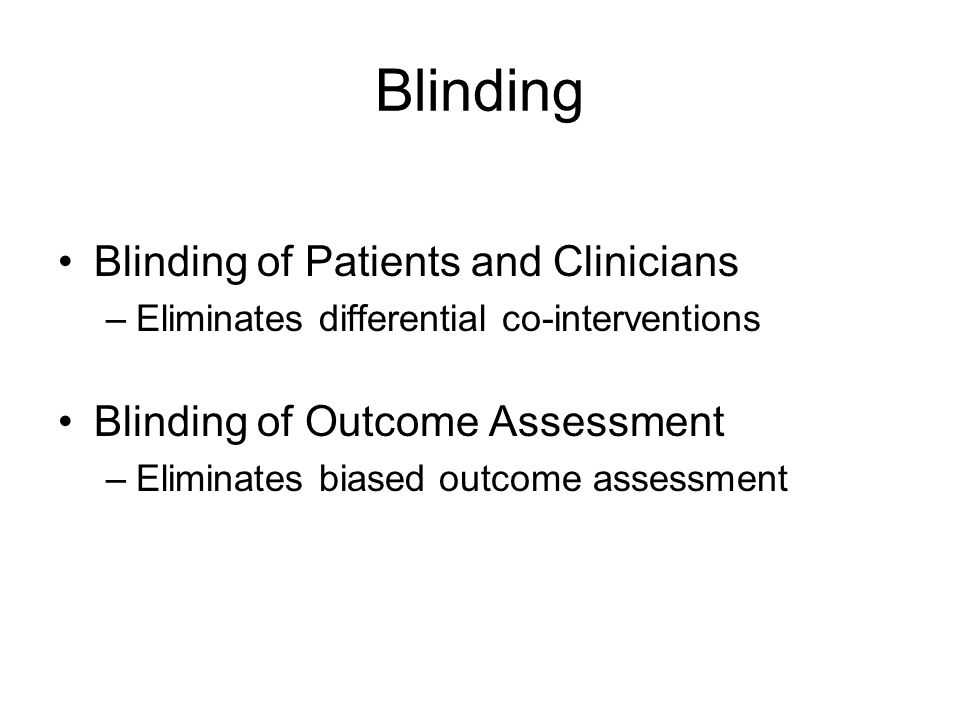 Blinding

• Blinding of Patients and Clinicians
– Eliminates differential co-interventions

• Blinding of Outcome Assessment
– Eliminates biased outcome assessment